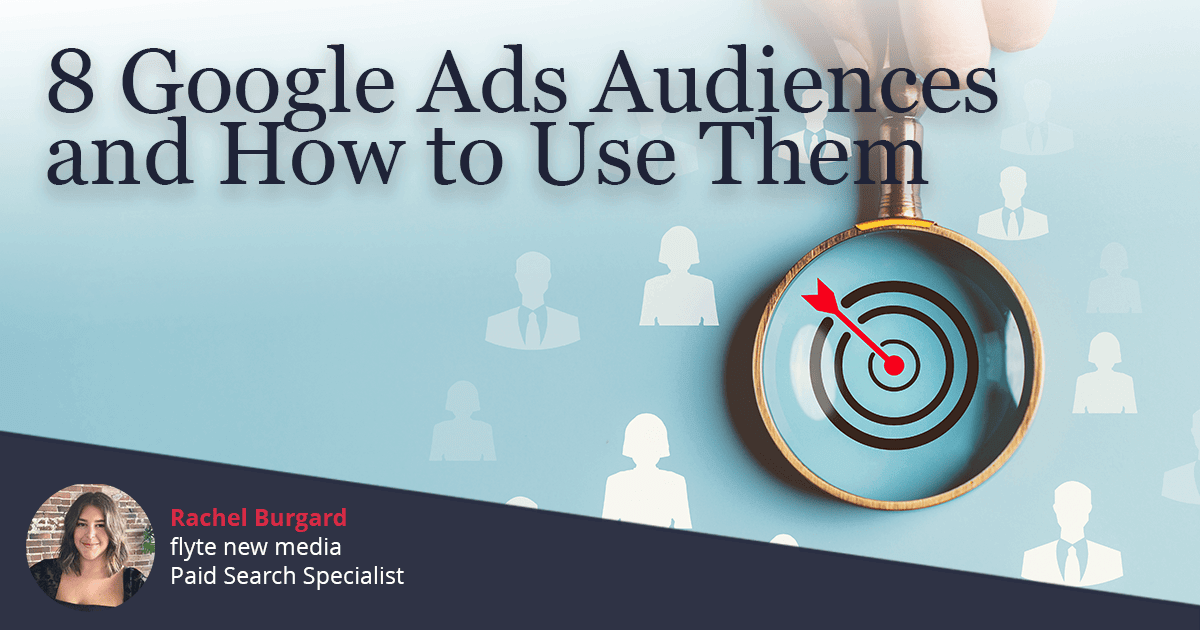 8 Google Ads Audiences and How to Use Them

Rachel Burgard
flyte new media
Paid Search Specialist